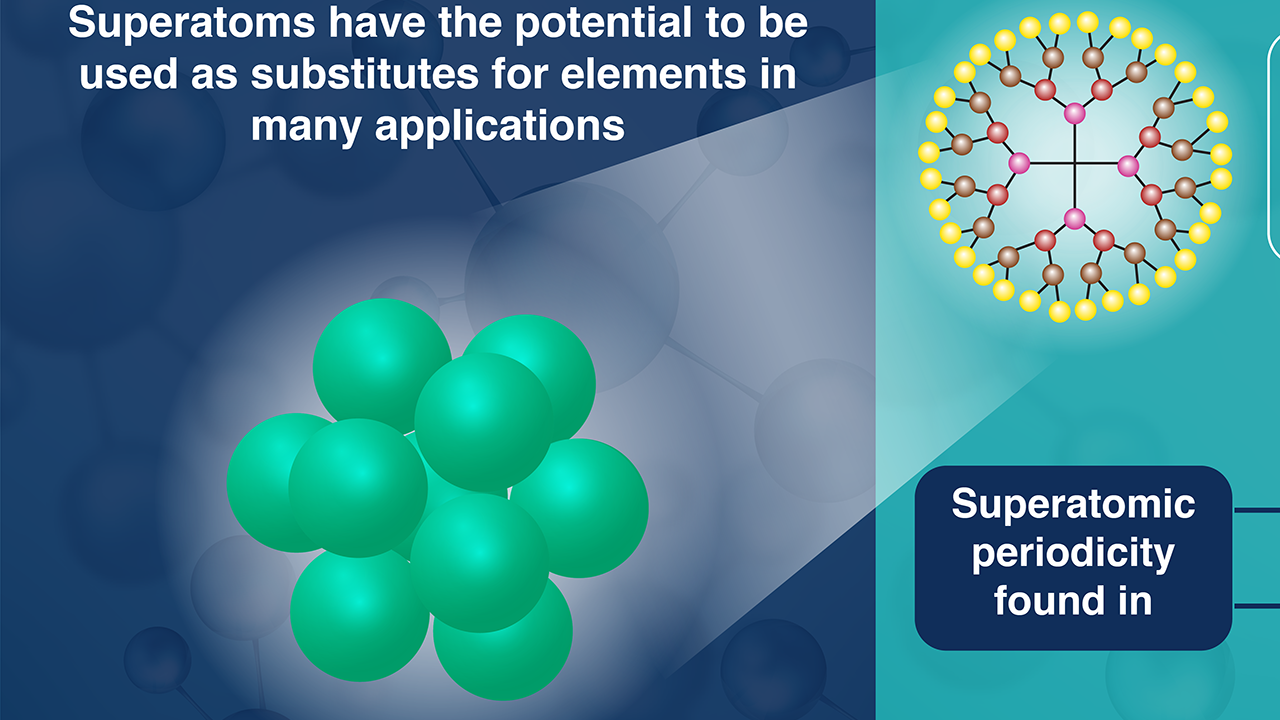 Superatoms have the potential to be used as substitutes for elements in many applications

Superatomic periodicity found in